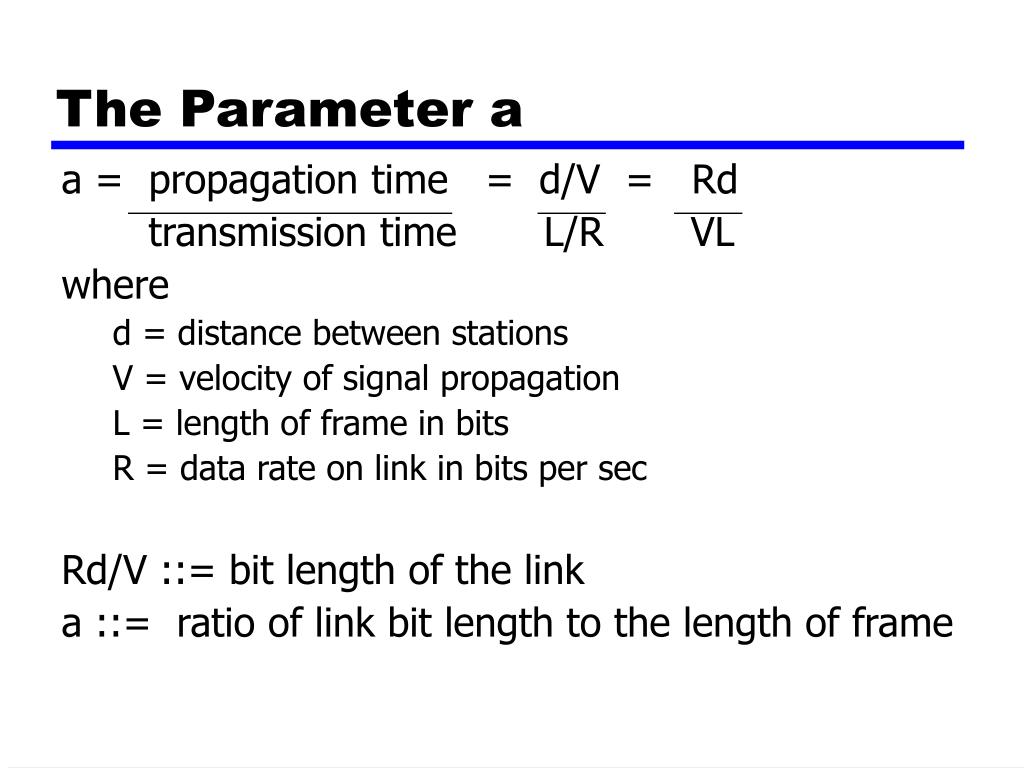 The Parameter a

$a = \frac{\text{propagation time}}{\text{transmission time}} = \frac{d/V}{L/R} = \frac{Rd}{VL}$

where

d = distance between stations

V = velocity of signal propagation

L = length of frame in bits

R = data rate on link in bits per sec

Rd/V ::= bit length of the link

a ::= ratio of link bit length to the length of frame